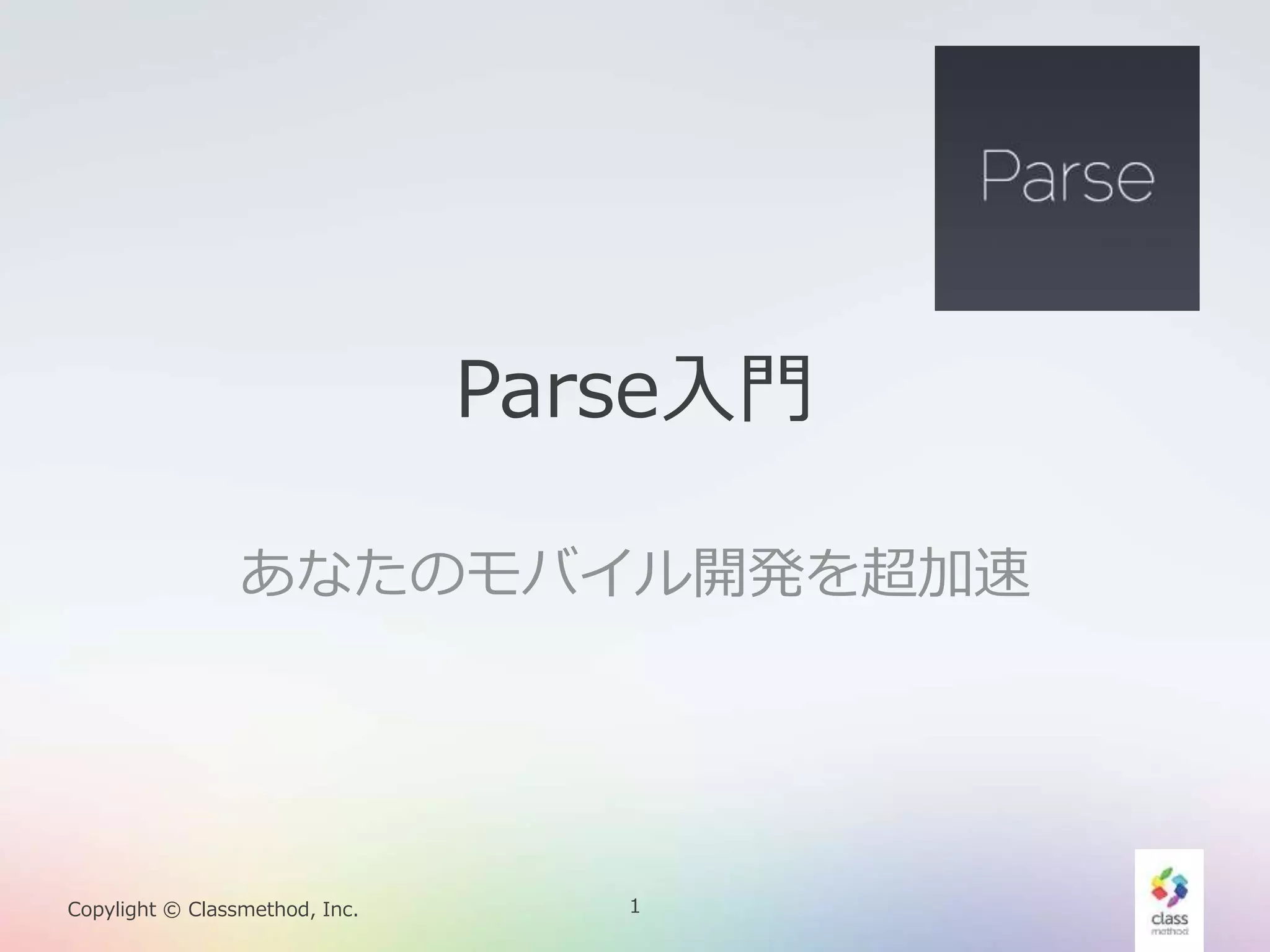 Parse

Parse入門

あなたのモバイル開発を超加速

Copylight © Classmethod, Inc.

1

class
method